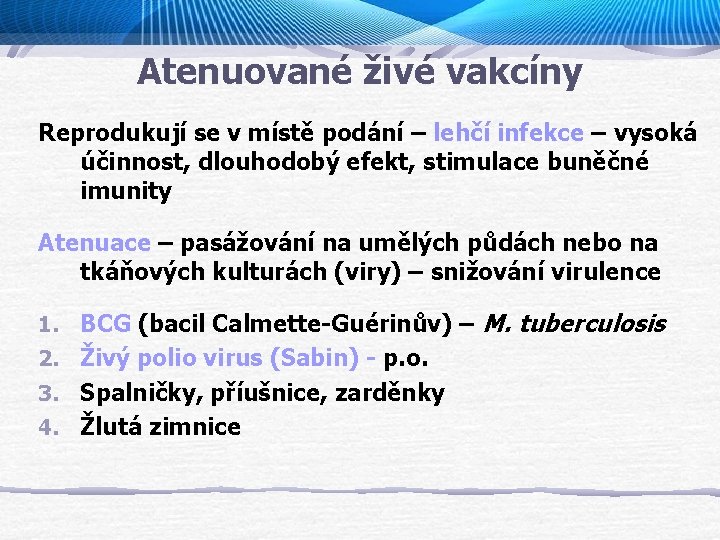 Atenuované živé vakcíny

Reprodukují se v místě podání – lehčí infekce – vysoká účinnost, dlouhodobý efekt, stimulace buněčné imunity

Atenuace – pasážování na umělých půdách nebo na tkáňových kulturách (viry) – snižování virulence

1. BCG (bacil Calmette-Guérinův) – M. tuberculosis
2. Živý polio virus (Sabin) - p.o.
3. Spalničky, příušnice, zarděnky
4. Žlutá zimnice